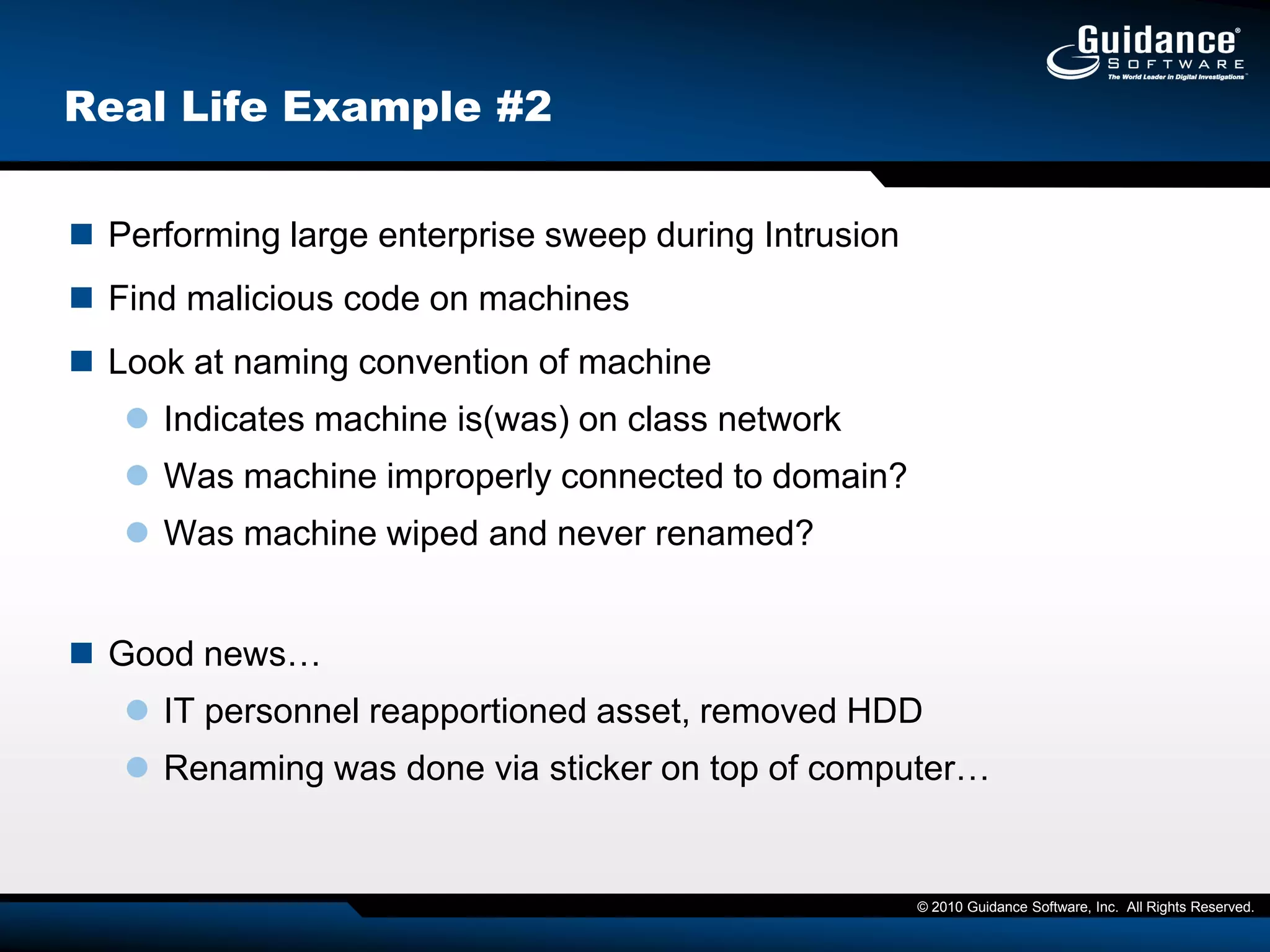 Guidance®
SOFTWARE
The World Leader in Digital Investigations™

Real Life Example #2

Performing large enterprise sweep during Intrusion

Find malicious code on machines

Look at naming convention of machine

Indicates machine is(was) on class network

Was machine improperly connected to domain?

Was machine wiped and never renamed?

Good news…

IT personnel reapportioned asset, removed HDD

Renaming was done via sticker on top of computer…

© 2010 Guidance Software, Inc. All Rights Reserved.